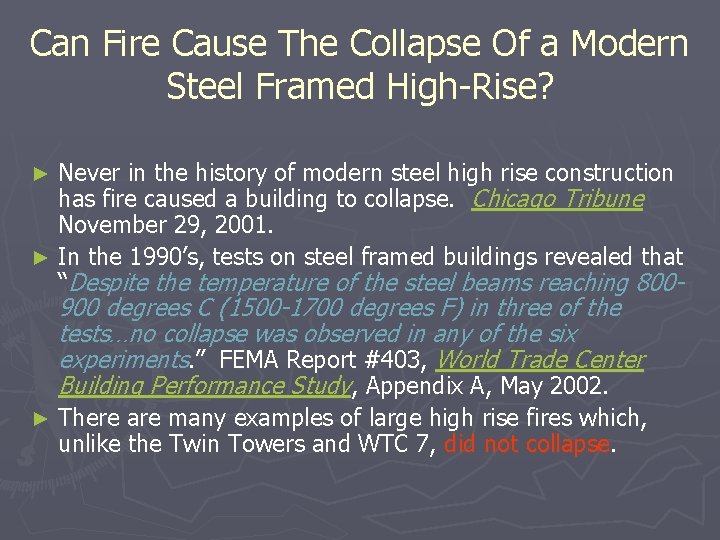 Can Fire Cause The Collapse Of a Modern Steel Framed High-Rise?

► Never in the history of modern steel high rise construction has fire caused a building to collapse. Chicago Tribune November 29, 2001.

► In the 1990's, tests on steel framed buildings revealed that "Despite the temperature of the steel beams reaching 800-900 degrees C (1500-1700 degrees F) in three of the tests…no collapse was observed in any of the six experiments." FEMA Report #403, World Trade Center Building Performance Study, Appendix A, May 2002.

► There are many examples of large high rise fires which, unlike the Twin Towers and WTC 7, did not collapse.